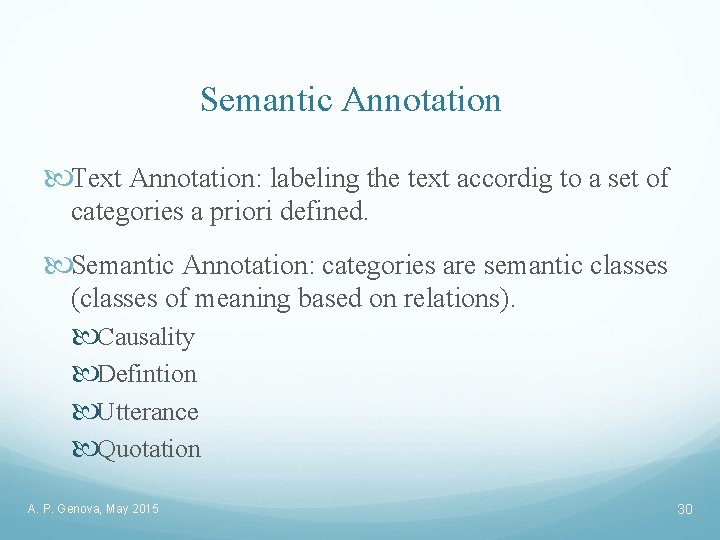 Semantic Annotation

Text Annotation: labeling the text accordig to a set of categories a priori defined.

Semantic Annotation: categories are semantic classes (classes of meaning based on relations).

Causality

Defintion

Utterance

Quotation

A. P. Genova, May 2015

30